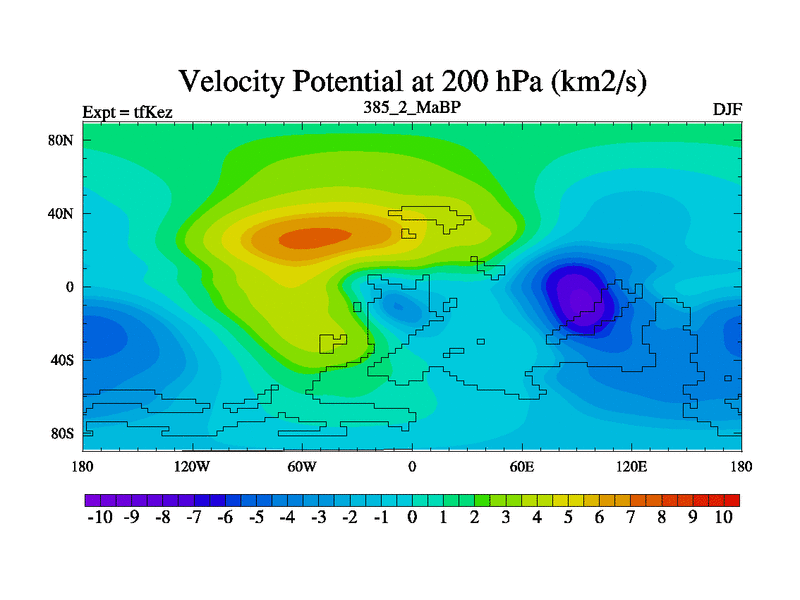 Velocity Potential at 200 hPa (km2/s)

Expt = tfKez

385_2_MaBP

DJF

80N
40N
0
40S
80S

180
120W
60W
0
60E
120E
180

-10 -9 -8 -7 -6 -5 -4 -3 -2 -1 0 1 2 3 4 5 6 7 8 9 10